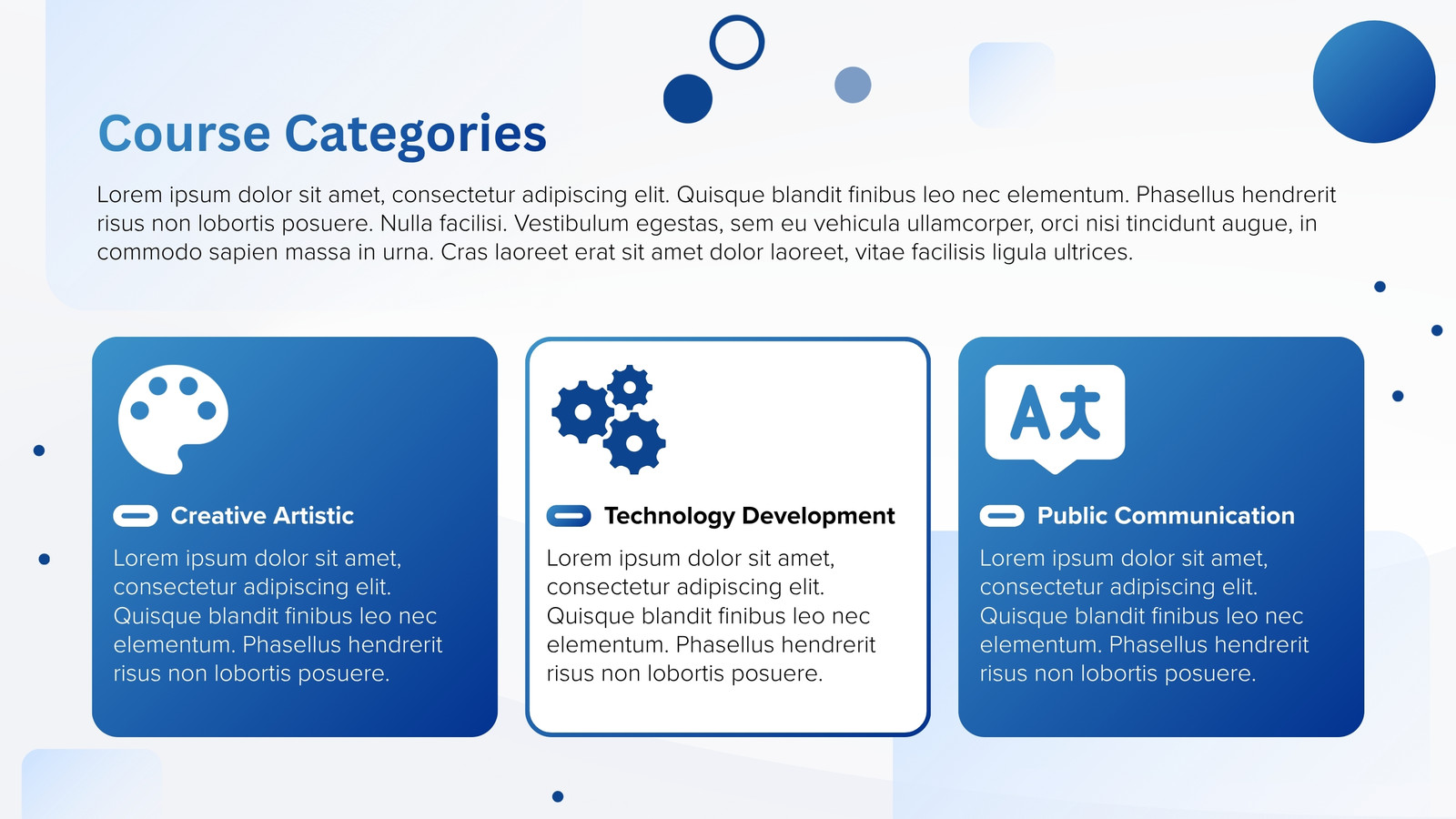 Course Categories

Lorem ipsum dolor sit amet, consectetur adipiscing elit. Quisque blandit finibus leo nec elementum. Phasellus hendrerit risus non lobortis posuere. Nulla facilisi. Vestibulum egestas, sem eu vehicula ullamcorper, orci nisi tincidunt augue, in commodo sapien massa in urna. Cras laoreet erat sit amet dolor laoreet, vitae facilisis ligula ultrices.

Creative Artistic

Lorem ipsum dolor sit amet, consectetur adipiscing elit. Quisque blandit finibus leo nec elementum. Phasellus hendrerit risus non lobortis posuere.

Technology Development

Lorem ipsum dolor sit amet, consectetur adipiscing elit. Quisque blandit finibus leo nec elementum. Phasellus hendrerit risus non lobortis posuere.

A文

Public Communication

Lorem ipsum dolor sit amet, consectetur adipiscing elit. Quisque blandit finibus leo nec elementum. Phasellus hendrerit risus non lobortis posuere.